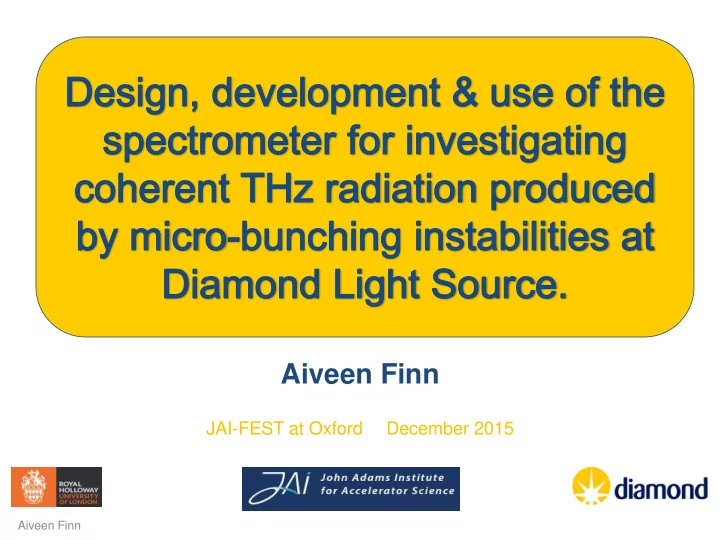 Design, development & use of the spectrometer for investigating coherent THz radiation produced by micro-bunching instabilities at Diamond Light Source.

Aiveen Finn

JAI-FEST at Oxford December 2015

ROYAL HOLLOWAY UNIVERSITY OF LONDON

JAI John Adams Institute for Accelerator Science

diamond

Aiveen Finn